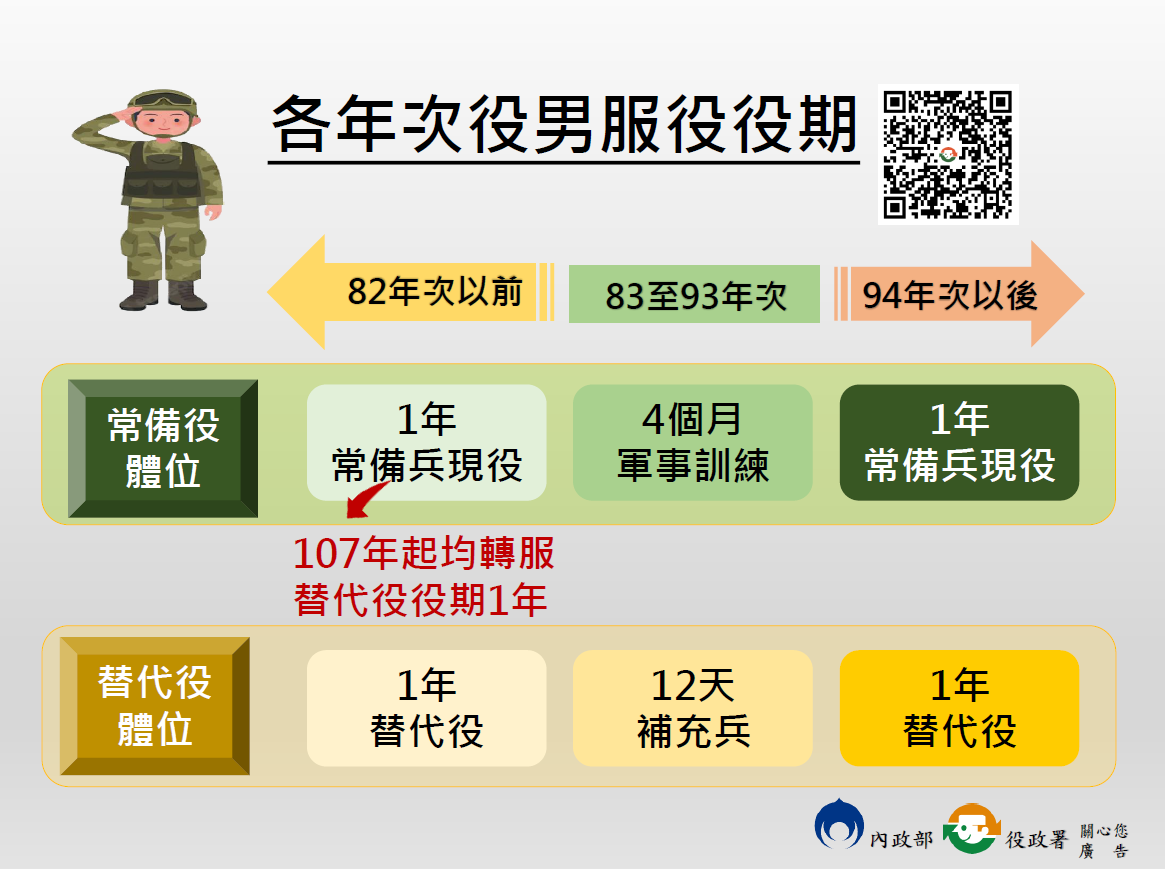 各年次役男服役役期

82年次以前

83至93年次

94年次以後

常備役體位

1年
常備兵現役

4個月
軍事訓練

1年
常備兵現役

107年起均轉服替代役役期1年

替代役體位

1年
替代役

12天
補充兵

1年
替代役

內政部 役政署 關心您 廣告